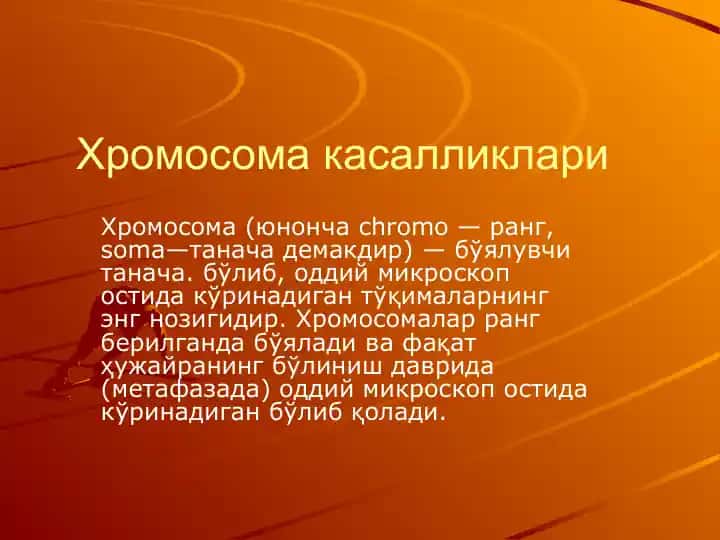 Хромосома касалликлари

Хромосома (юнонча chromo — ранг, soma—танача демакдир) — бўялувчи танача. бўлиб, оддий микроскоп остида кўринадиган тўқималарнинг энг нозигидир. Хромосомалар ранг берилганда бўялади ва фақат ҳужайранинг бўлиниш даврида (метафазада) оддий микроскоп остида кўринадиган бўлиб қолади.